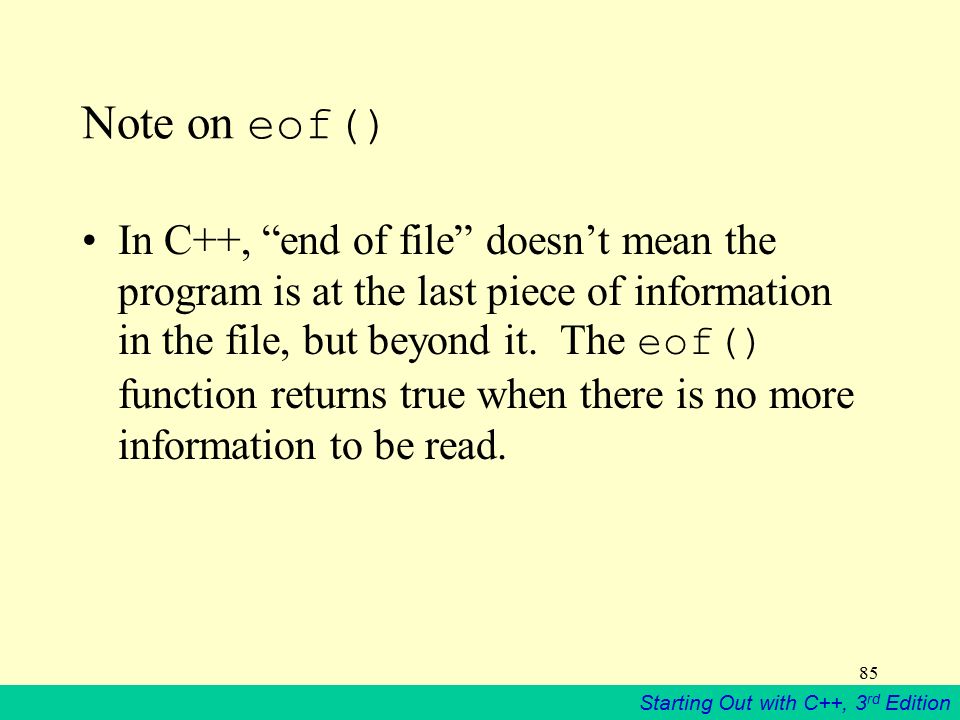 Note on eof()

• In C++, “end of file” doesn’t mean the program is at the last piece of information in the file, but beyond it. The eof() function returns true when there is no more information to be read.

85

Starting Out with C++, 3rd Edition